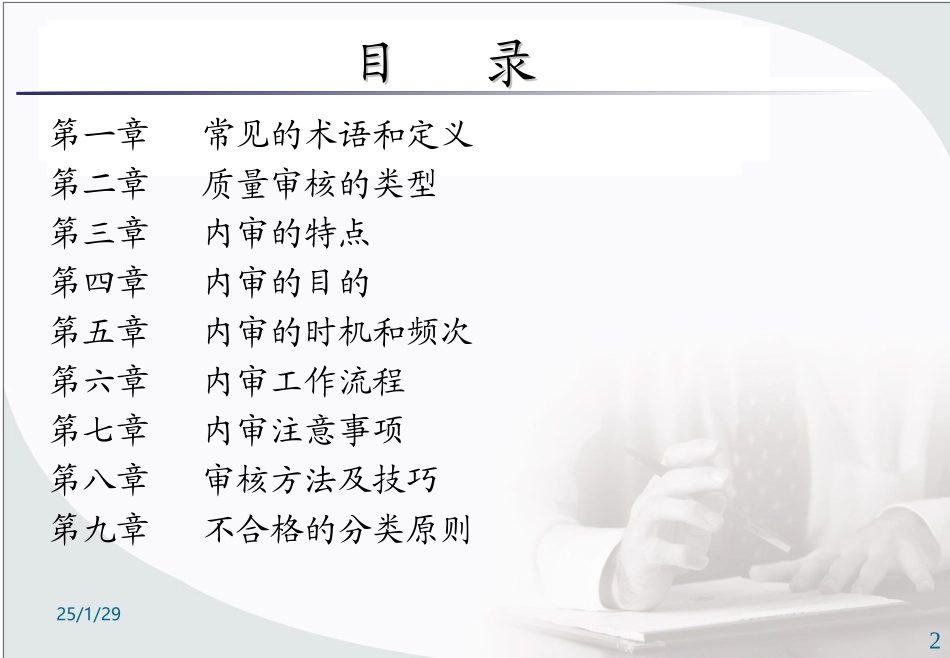 目　录

第一章　常见的术语和定义
第二章　质量审核的类型
第三章　内审的特点
第四章　内审的目的
第五章　内审的时机和频次
第六章　内审工作流程
第七章　内审注意事项
第八章　审核方法及技巧
第九章　不合格的分类原则

25/1/29

2